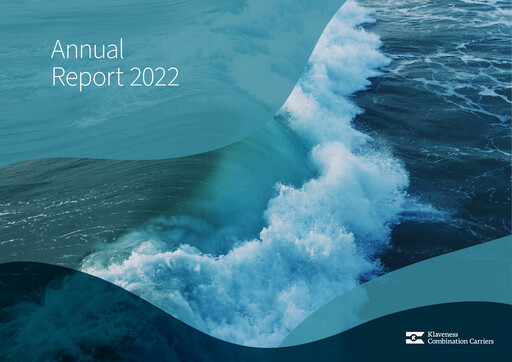 Annual
Report 2022

Klaveness
Combination Carriers